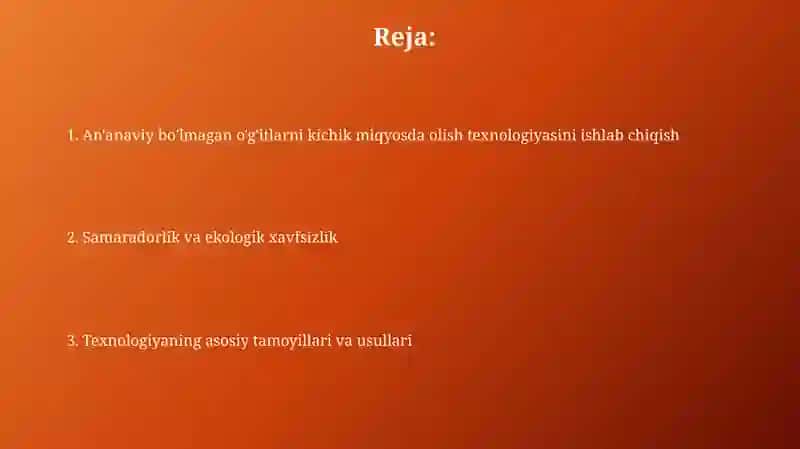 Reja:

1. An'anaviy bo'lmagan o'g'itlarni kichik miqyosda olish texnologiyasini ishlab chiqish

2. Samaradorlik va ekologik xavfsizlik

3. Texnologiyaning asosiy tamoyillari va usullari